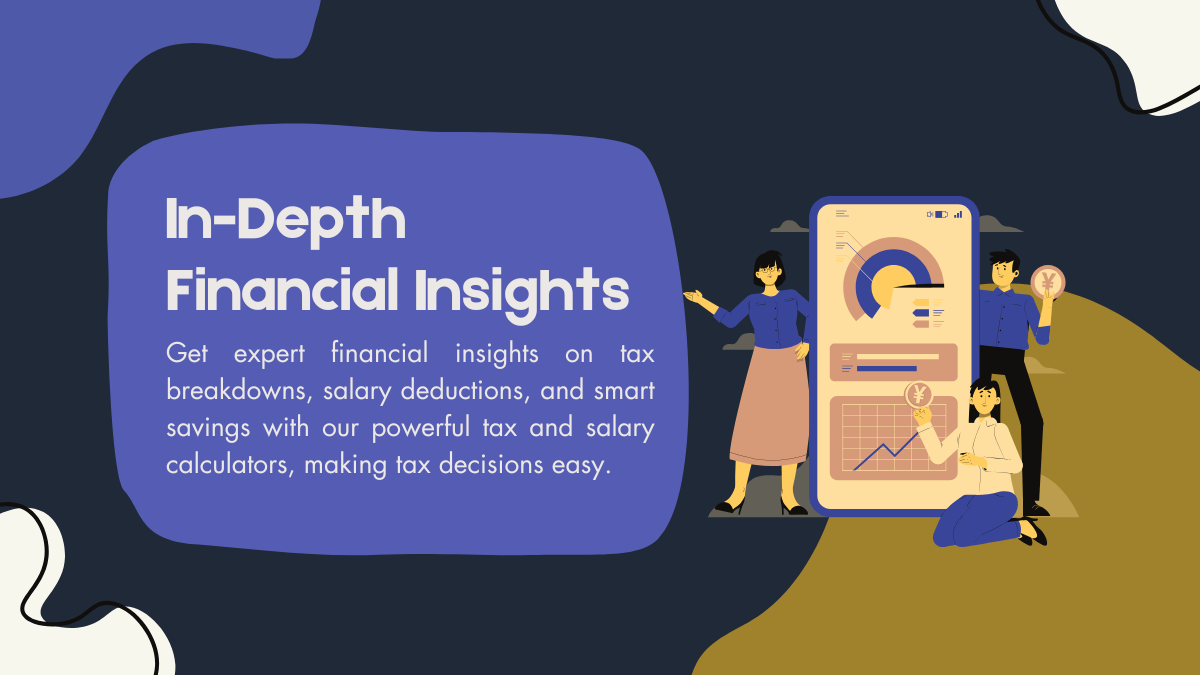 In-Depth Financial Insights

Get expert financial insights on tax breakdowns, salary deductions, and smart savings with our powerful tax and salary calculators, making tax decisions easy.

¥

¥